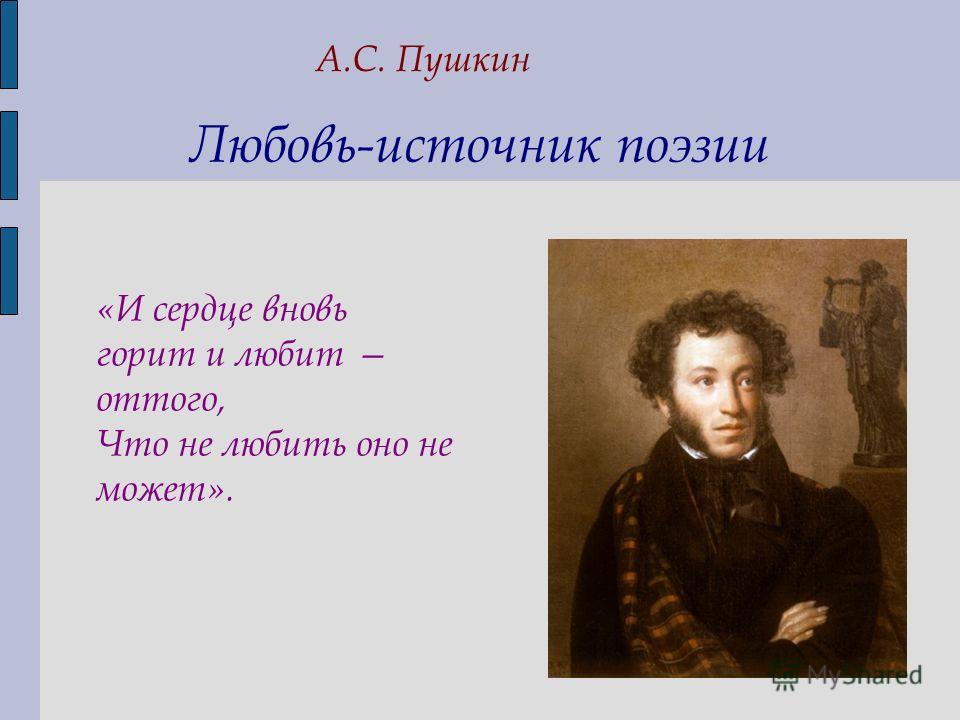 А.С. Пушкин

Любовь-источник поэзии

«И сердце вновь горит и любит – оттого,
Что не любить оно не может».

MyShared